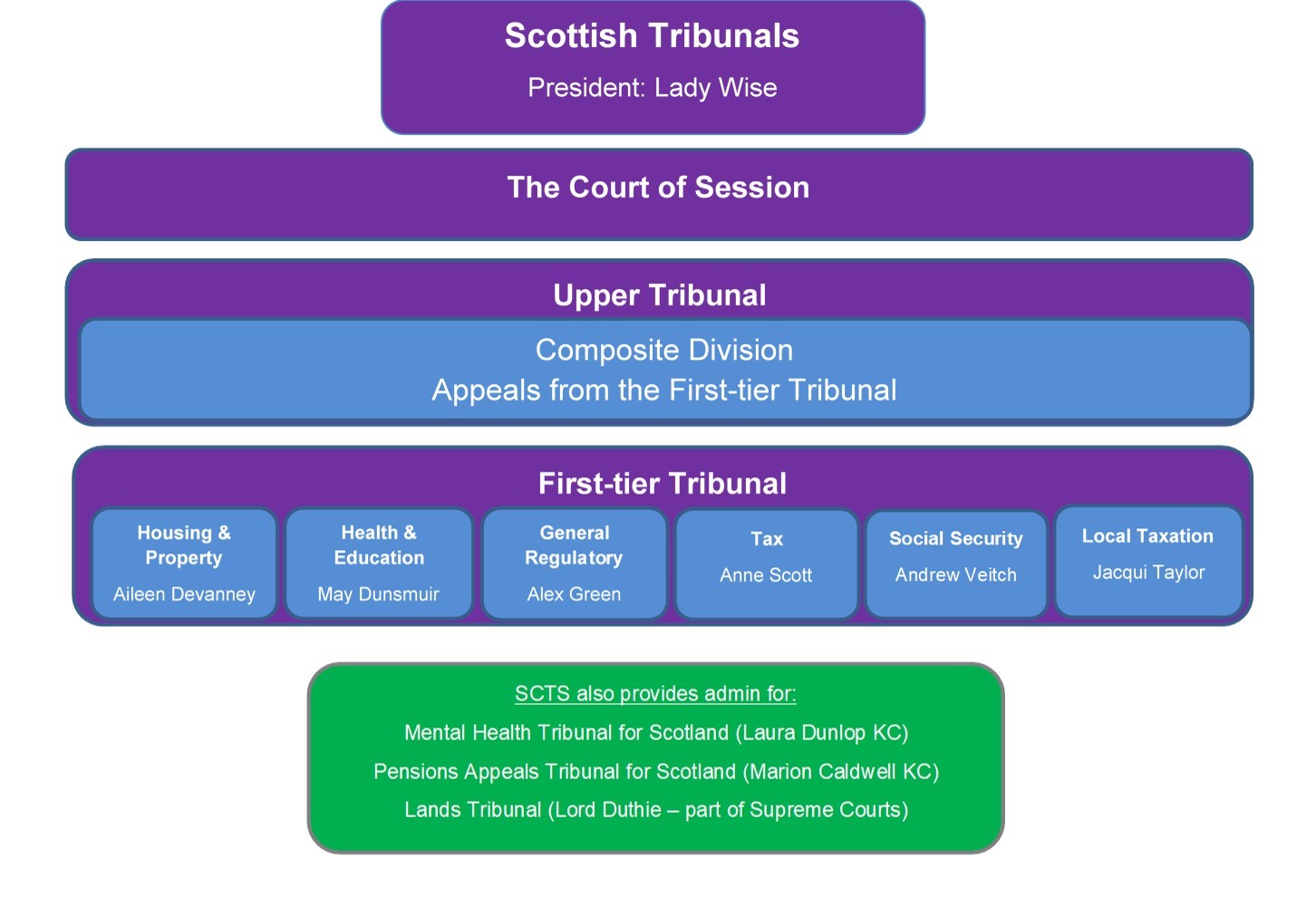 Scottish Tribunals

President: Lady Wise

The Court of Session

Upper Tribunal

Composite Division
Appeals from the First-tier Tribunal

First-tier Tribunal

Housing & Property
Aileen Devanney

Health & Education
May Dunsmuir

General Regulatory
Alex Green

Tax
Anne Scott

Social Security
Andrew Veitch

Local Taxation
Jacqui Taylor

SCTS also provides admin for:

Mental Health Tribunal for Scotland (Laura Dunlop KC)

Pensions Appeals Tribunal for Scotland (Marion Caldwell KC)

Lands Tribunal (Lord Duthie – part of Supreme Courts)